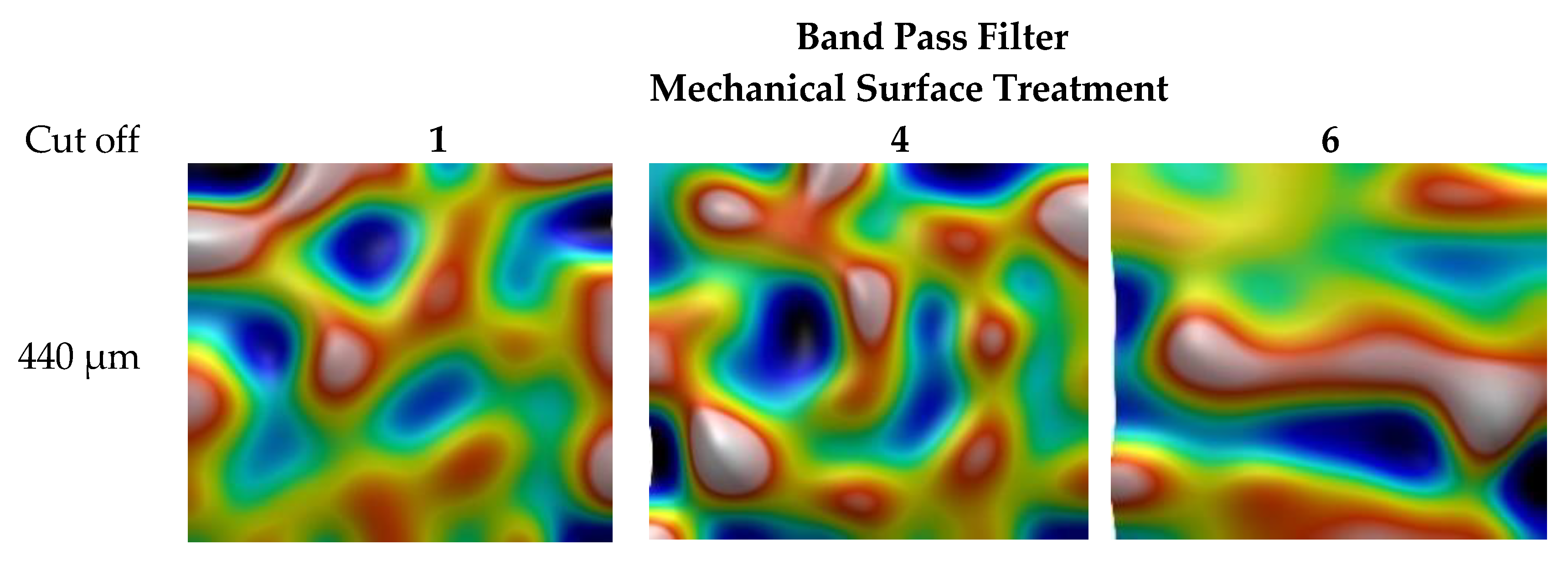 Band Pass Filter
Mechanical Surface Treatment

Cut off

1

4

6

440 μm